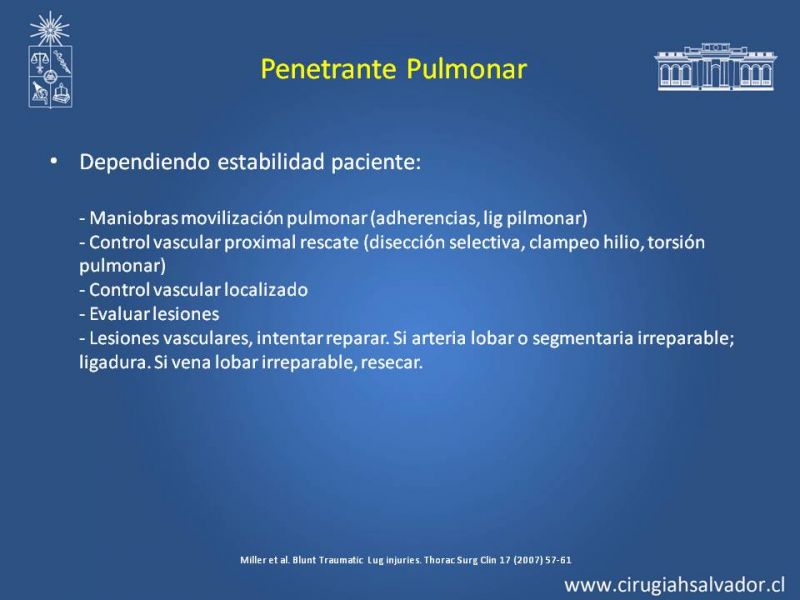 Penetrante Pulmonar

• Dependiendo estabilidad paciente:

- Maniobras movilización pulmonar (adherencias, lig pilmonar)
- Control vascular proximal rescate (disección selectiva, clampeo hilio, torsión pulmonar)
- Control vascular localizado
- Evaluar lesiones
- Lesiones vasculares, intentar reparar. Si arteria lobar o segmentaria irreparable; ligadura. Si vena lobar irreparable, resecar.

Miller et al. Blunt Traumatic Lug injuries. Thorac Surg Clin 17 (2007) 57-61

www.cirugiahsalvador.cl